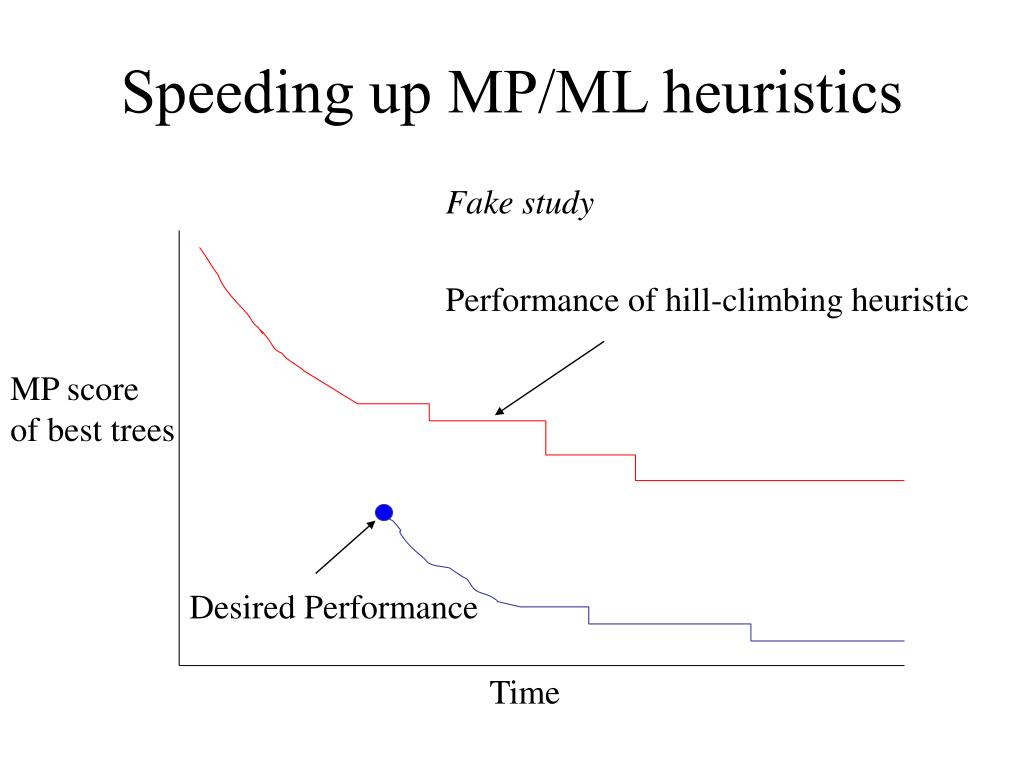 Speeding up MP/ML heuristics

Fake study

Performance of hill-climbing heuristic

MP score of best trees

Desired Performance

Time